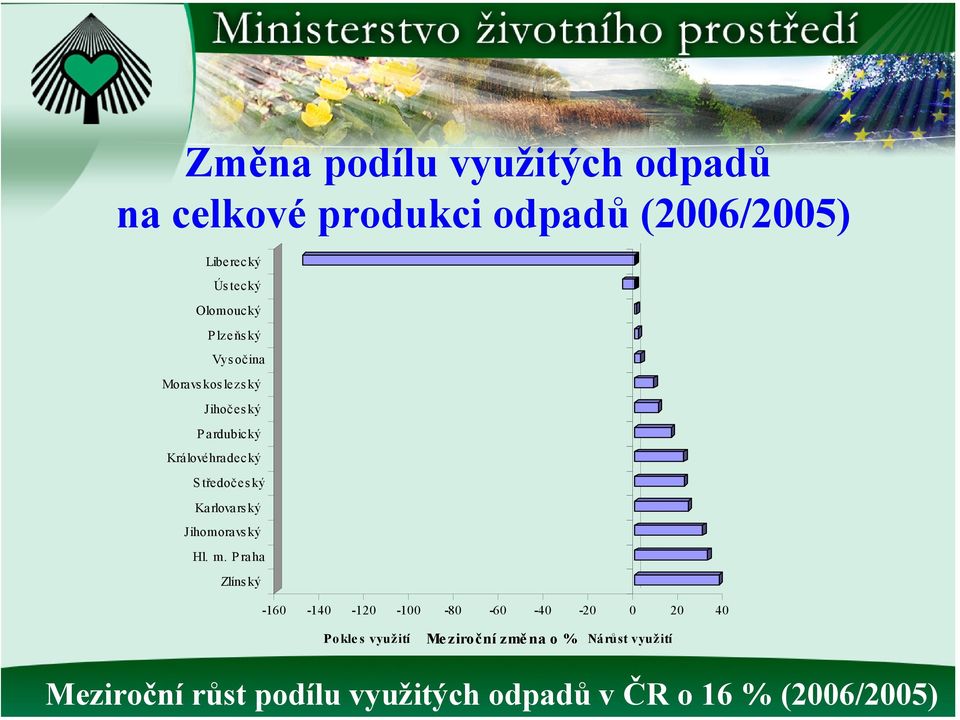 Ministerstvo životního prostředí

Změna podílu využitých odpadů na celkové produkci odpadů (2006/2005)

Liberecký
Ústecký
Olomoucký
Plzeňský
Vysočina
Moravskoslezský
Jihočeský
Pardubický
Královéhradecký
Středočeský
Karlovarský
Jihomoravský
Hl. m. Praha
Zlínský

-160 -140 -120 -100 -80 -60 -40 -20 0 20 40

Pokles využití Meziroční změna o % Nárůst využití

Meziroční růst podílu využitých odpadů v ČR o 16 % (2006/2005)